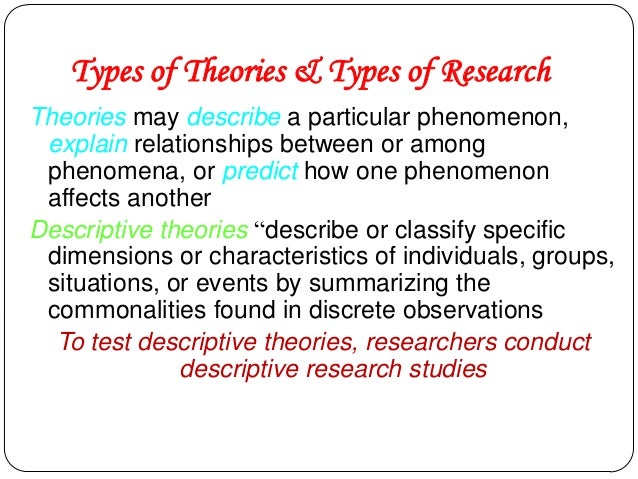 Types of Theories & Types of Research

Theories may describe a particular phenomenon, explain relationships between or among phenomena, or predict how one phenomenon affects another

Descriptive theories “describe or classify specific dimensions or characteristics of individuals, groups, situations, or events by summarizing the commonalities found in discrete observations

To test descriptive theories, researchers conduct descriptive research studies